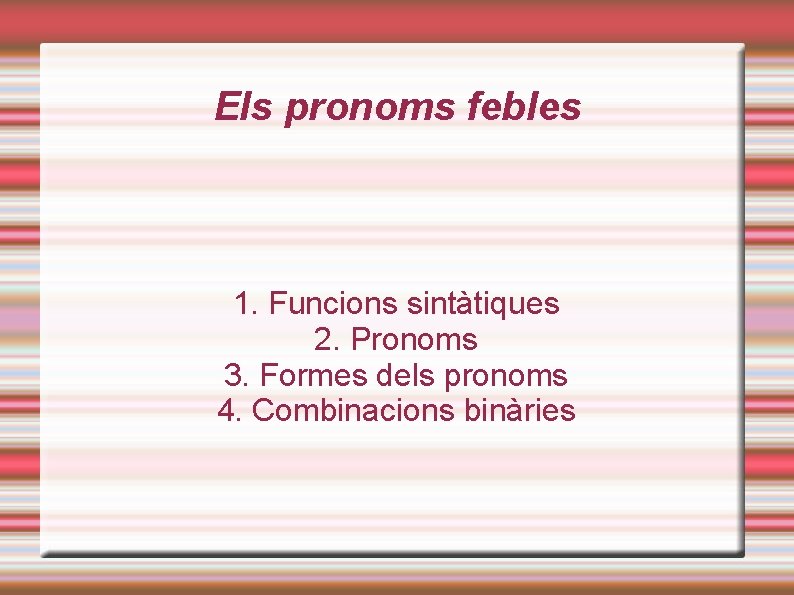 Els pronoms febles

1. Funcions sintàtiques
2. Pronoms
3. Formes dels pronoms
4. Combinacions binàries